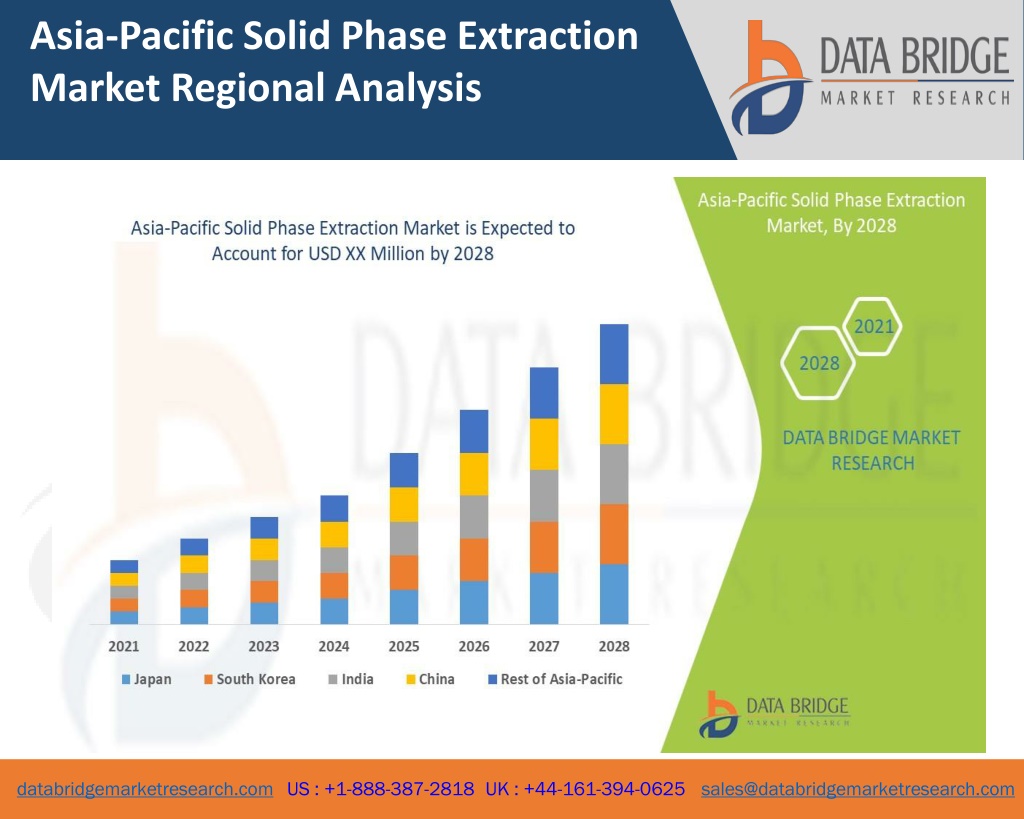 Asia-Pacific Solid Phase Extraction Market Regional Analysis

DATA BRIDGE
MARKET RESEARCH

Asia-Pacific Solid Phase Extraction Market is Expected to Account for USD XX Million by 2028

2021 2022 2023 2024 2025 2026 2027 2028

Japan South Korea India China Rest of Asia-Pacific

Asia-Pacific Solid Phase Extraction Market, By 2028

2021
2028

DATA BRIDGE MARKET RESEARCH

DATA BRIDGE
MARKET RESEARCH

databridgemarketresearch.com US : +1-888-387-2818 UK : +44-161-394-0625 sales@databridgemarketresearch.com